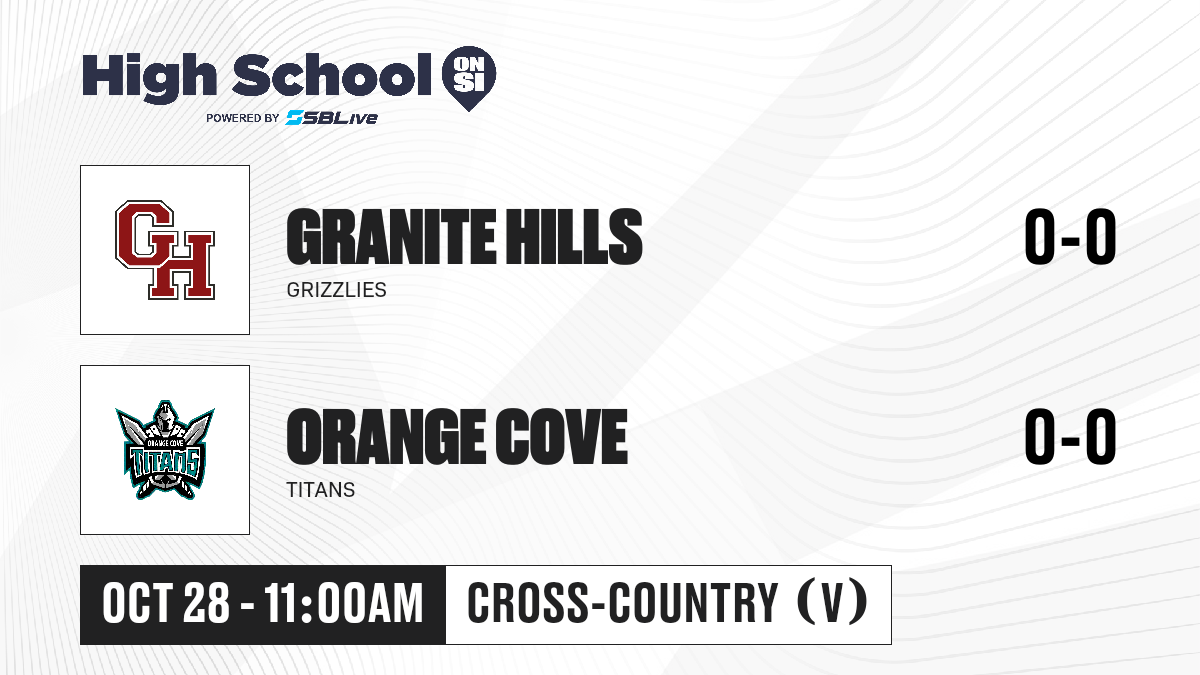 High School ON SI
POWERED BY SBLive

GH

GRANITE HILLS
GRIZZLIES

0-0

ORANGE COVE
TITANS

ORANGE COVE
TITANS

0-0

OCT 28 - 11:00AM

CROSS-COUNTRY (V)